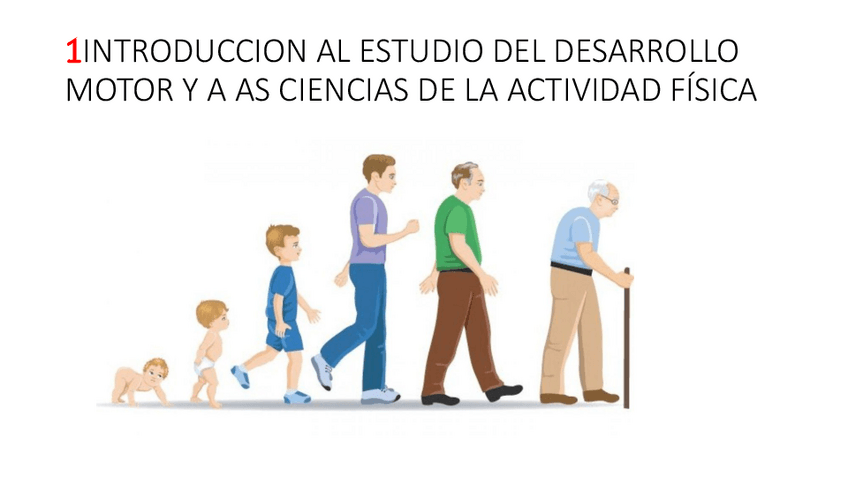 1INTRODUCCION AL ESTUDIO DEL DESARROLLO MOTOR Y A AS CIENCIAS DE LA ACTIVIDAD FÍSICA